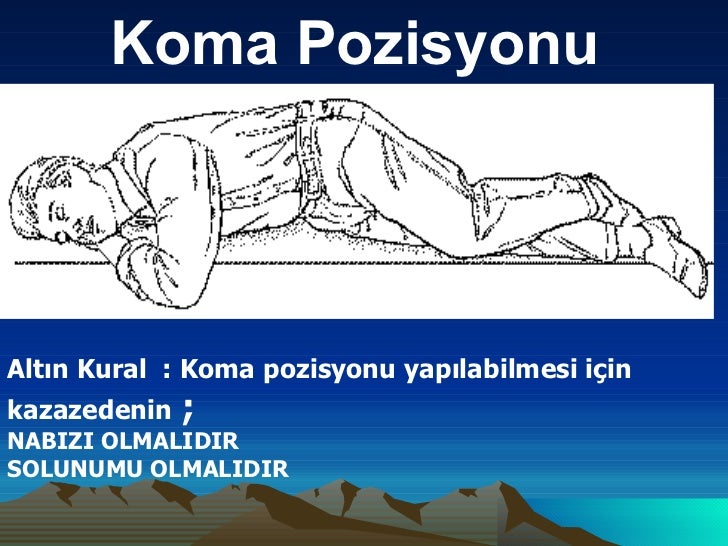 Koma Pozisyonu

Altın Kural : Koma pozisyonu yapılabilmesi için kazazedenin ;
NABIZI OLMALIDIR
SOLUNUMU OLMALIDIR